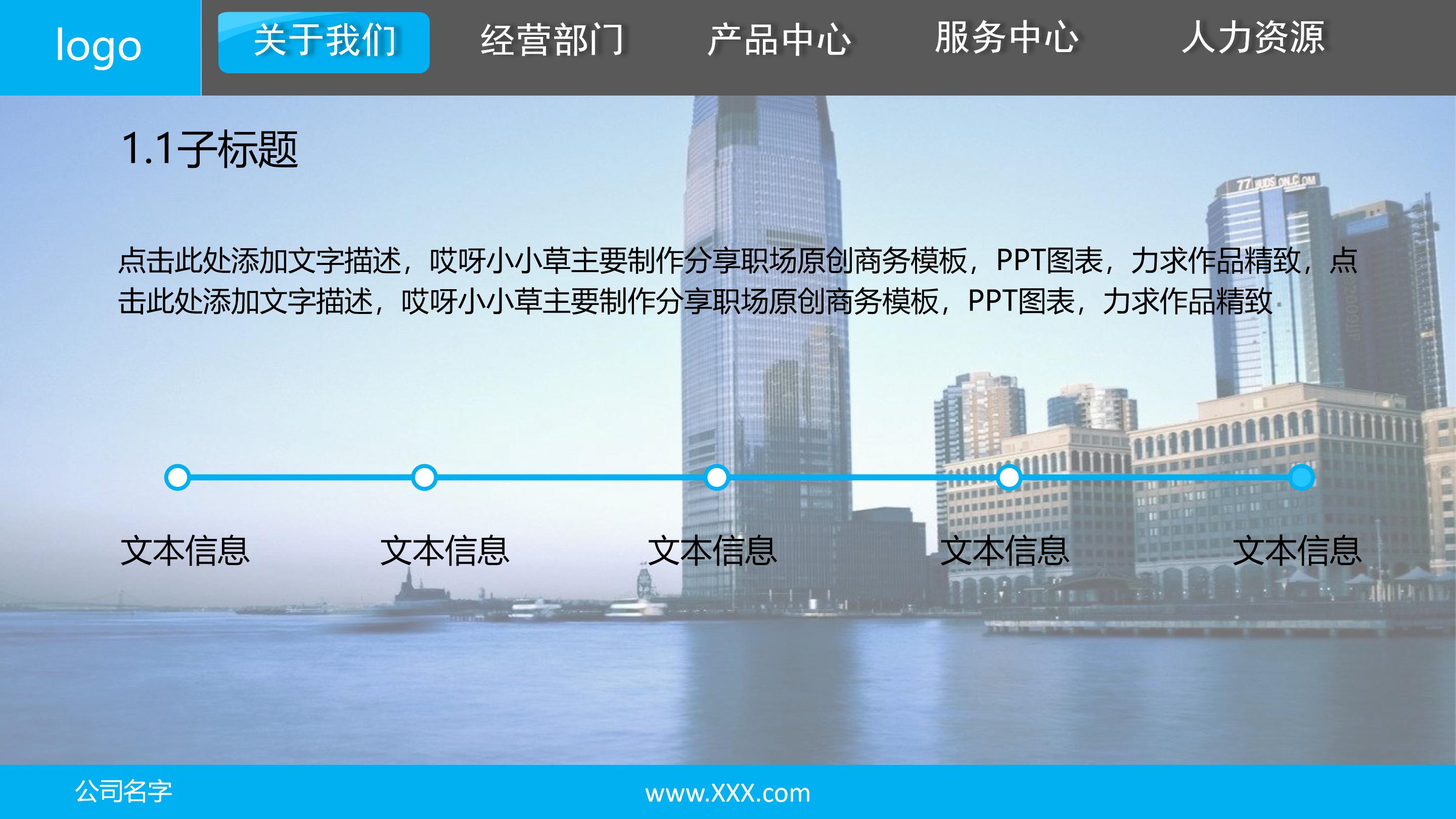 logo

关于我们 经营部门 产品中心 服务中心 人力资源

1.1子标题

点击此处添加文字描述，哎呀小小草主要制作分享职场原创商务模板，PPT图表，力求作品精致，点击此处添加文字描述，哎呀小小草主要制作分享职场原创商务模板，PPT图表，力求作品精致

文本信息 文本信息 文本信息 文本信息 文本信息

公司名字

www.XXX.com